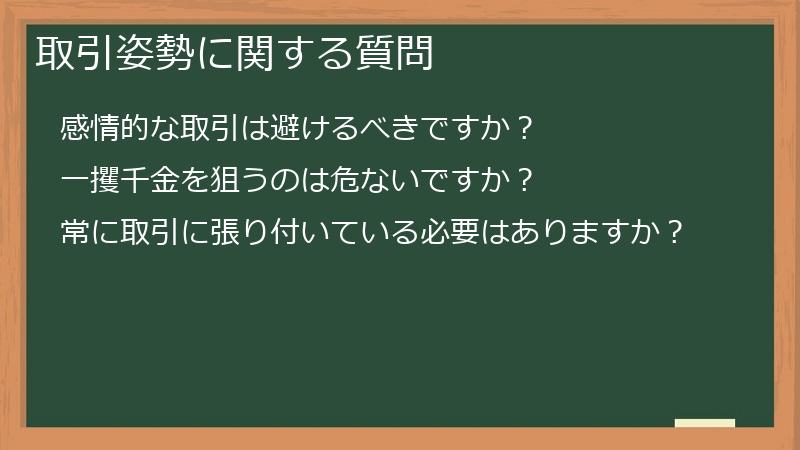 取引姿勢に関する質問

感情的な取引は避けるべきですか？

一攫千金を狙うのは危ないですか？

常に取引に張り付いている必要はありますか？